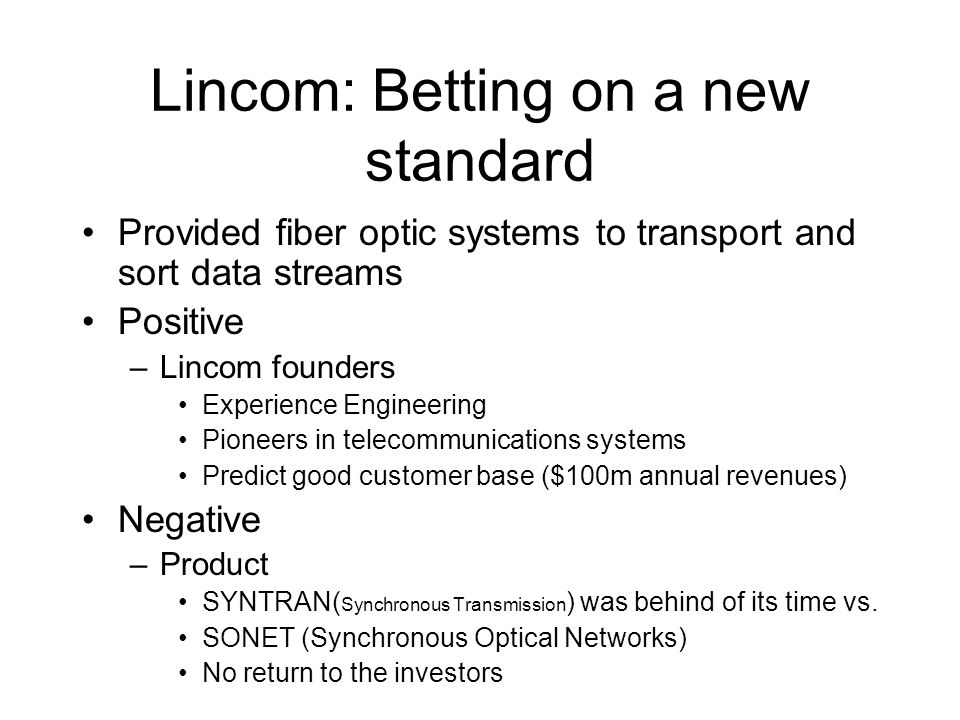 Lincom: Betting on a new standard

• Provided fiber optic systems to transport and sort data streams
• Positive
– Lincom founders
• Experience Engineering
• Pioneers in telecommunications systems
• Predict good customer base ($100m annual revenues)
• Negative
– Product
• SYNTRAN(Synchronous Transmission) was behind of its time vs.
• SONET (Synchronous Optical Networks)
• No return to the investors